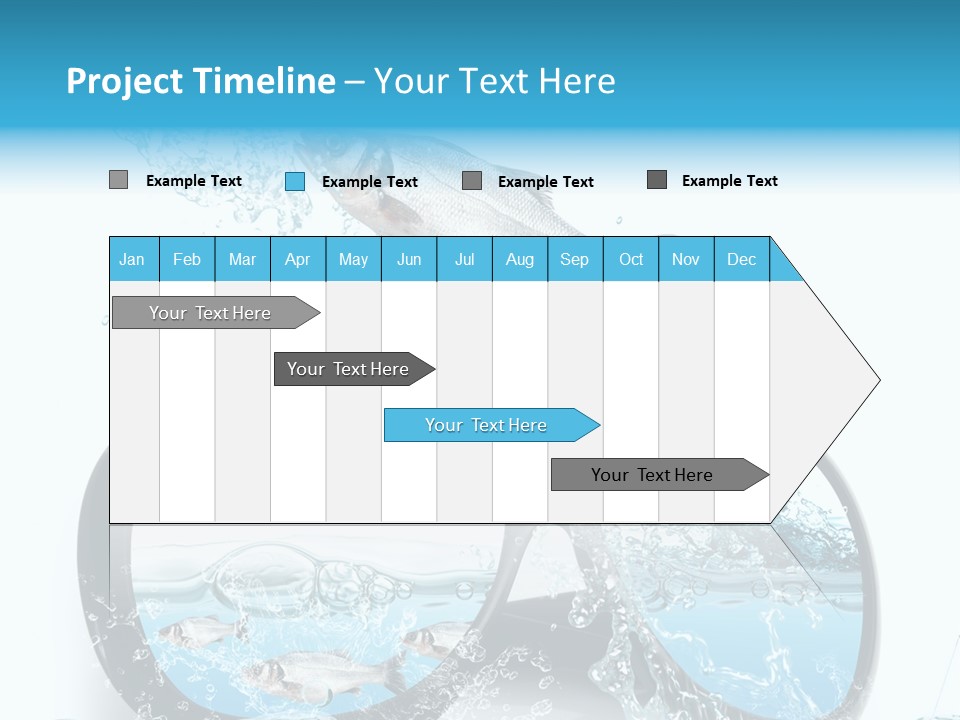 Project Timeline – Your Text Here

Example Text Example Text Example Text Example Text

| Jan | Feb | Mar | Apr | May | Jun | Jul | Aug | Sep | Oct | Nov | Dec |
|---|---|---|---|---|---|---|---|---|---|---|---|

Your Text Here

Your Text Here

Your Text Here

Your Text Here